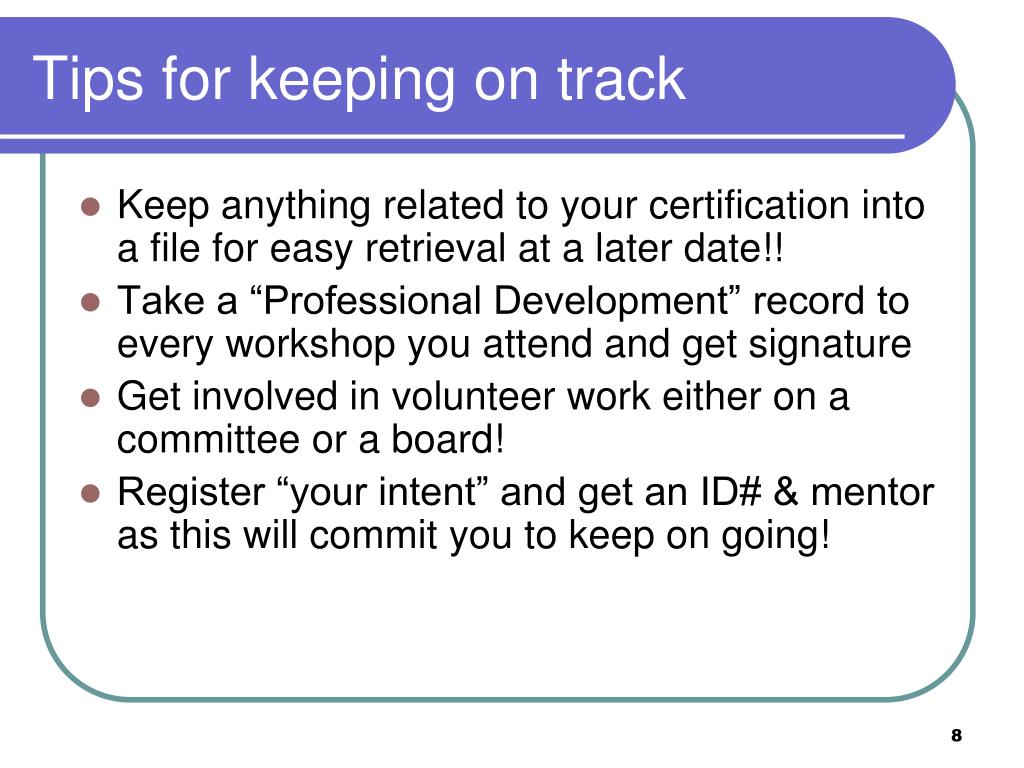 Tips for keeping on track

- Keep anything related to your certification into a file for easy retrieval at a later date!!
- Take a “Professional Development” record to every workshop you attend and get signature
- Get involved in volunteer work either on a committee or a board!
- Register “your intent” and get an ID# & mentor as this will commit you to keep on going!

8